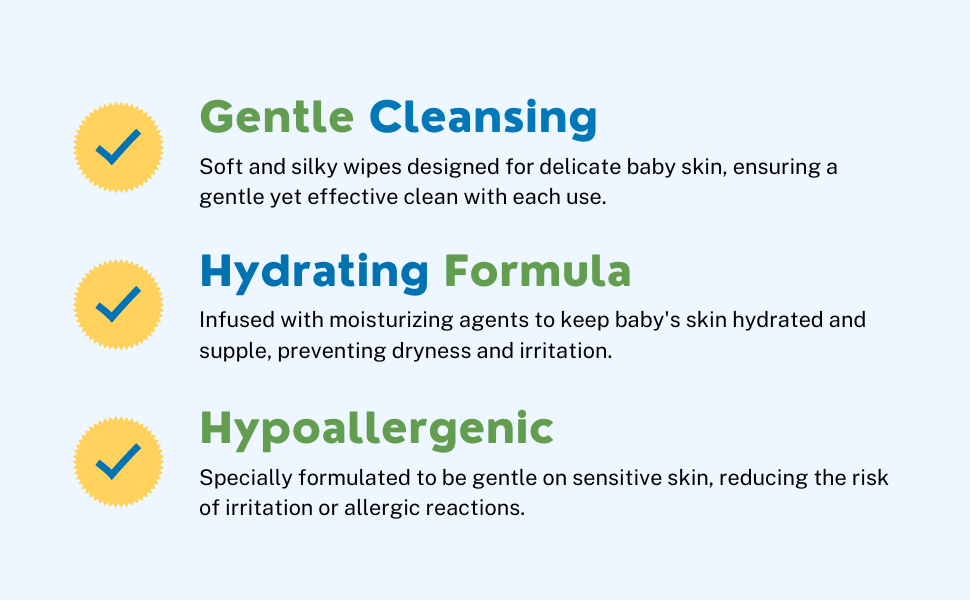 Gentle Cleansing

Soft and silky wipes designed for delicate baby skin, ensuring a gentle yet effective clean with each use.

Hydrating Formula

Infused with moisturizing agents to keep baby's skin hydrated and supple, preventing dryness and irritation.

Hypoallergenic

Specially formulated to be gentle on sensitive skin, reducing the risk of irritation or allergic reactions.